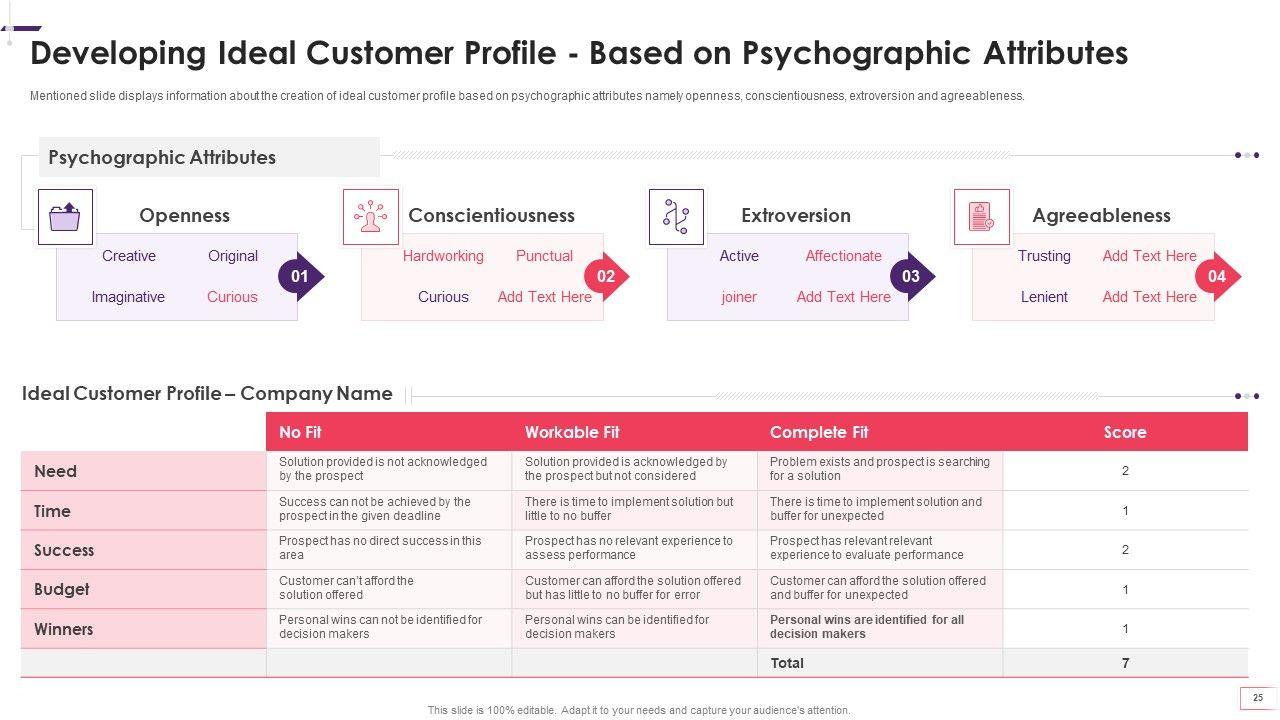 Developing Ideal Customer Profile - Based on Psychographic Attributes

Mentioned slide displays information about the creation of ideal customer profile based on psychographic attributes namely openness, conscientiousness, extroversion and agreeableness.

Psychographic Attributes

Openness
Creative Original
Imaginative Curious
01

Conscientiousness
Hardworking Punctual
Curious Add Text Here
02

Extroversion
Active Affectionate
joiner Add Text Here
03

Agreeableness
Trusting Add Text Here
Lenient Add Text Here
04

Ideal Customer Profile – Company Name

| | No Fit | Workable Fit | Complete Fit | Score |
|---|---|---|---|---|
| Need | Solution provided is not acknowledged by the prospect | Solution provided is acknowledged by the prospect but not considered | Problem exists and prospect is searching for a solution | 2 |
| Time | Success can not be achieved by the prospect in the given deadline | There is time to implement solution but little to no buffer | There is time to implement solution and buffer for unexpected | 1 |
| Success | Prospect has no direct success in this area | Prospect has no relevant experience to assess performance | Prospect has relevant relevant experience to evaluate performance | 2 |
| Budget | Customer can't afford the solution offered | Customer can afford the solution offered but has little to no buffer for error | Customer can afford the solution offered and buffer for unexpected | 1 |
| Winners | Personal wins can not be identified for decision makers | Personal wins can be identified for decision makers | Personal wins are identified for all decision makers | 1 |
| | | | Total | 7 |

This slide is 100% editable. Adapt it to your needs and capture your audience's attention.

25